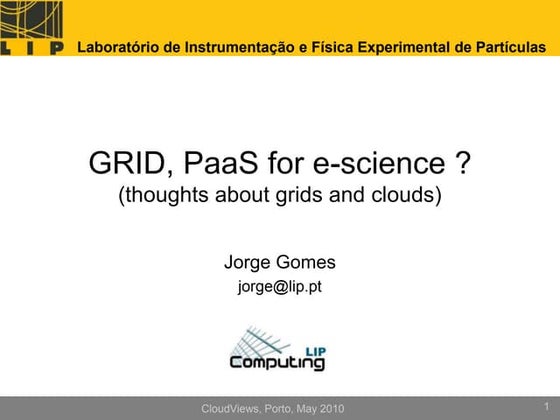 LIP Laboratório de Instrumentação e Física Experimental de Partículas

GRID, PaaS for e-science ?
(thoughts about grids and clouds)

Jorge Gomes
jorge@lip.pt

LIP Computing

CloudViews, Porto, May 2010

1